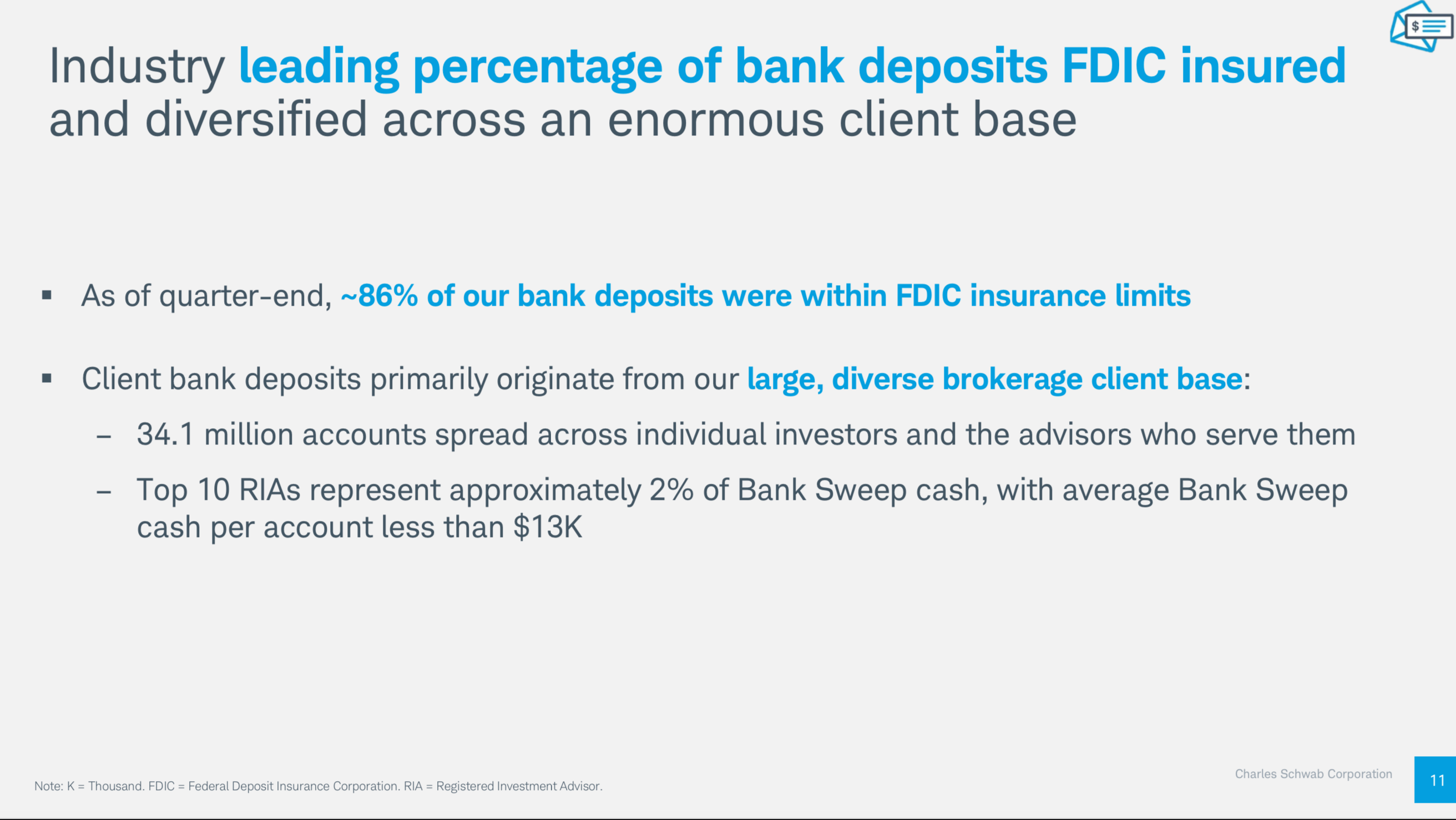 $

Industry leading percentage of bank deposits FDIC insured and diversified across an enormous client base

▪ As of quarter-end, ~86% of our bank deposits were within FDIC insurance limits

▪ Client bank deposits primarily originate from our large, diverse brokerage client base:

– 34.1 million accounts spread across individual investors and the advisors who serve them

– Top 10 RIAs represent approximately 2% of Bank Sweep cash, with average Bank Sweep cash per account less than $13K

Note: K = Thousand. FDIC = Federal Deposit Insurance Corporation. RIA = Registered Investment Advisor.

Charles Schwab Corporation

11